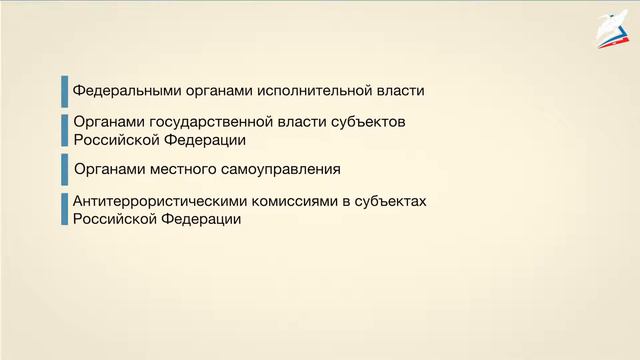 Федеральными органами исполнительной власти

Органами государственной власти субъектов Российской Федерации

Органами местного самоуправления

Антитеррористическими комиссиями в субъектах Российской Федерации